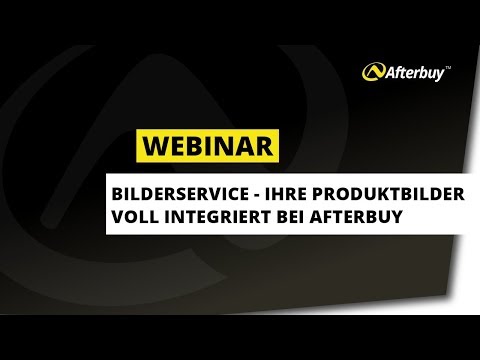 Afterbuy™

WEBINAR

BILDERSERVICE - IHRE PRODUKTBILDER VOLL INTEGRIERT BEI AFTERBUY